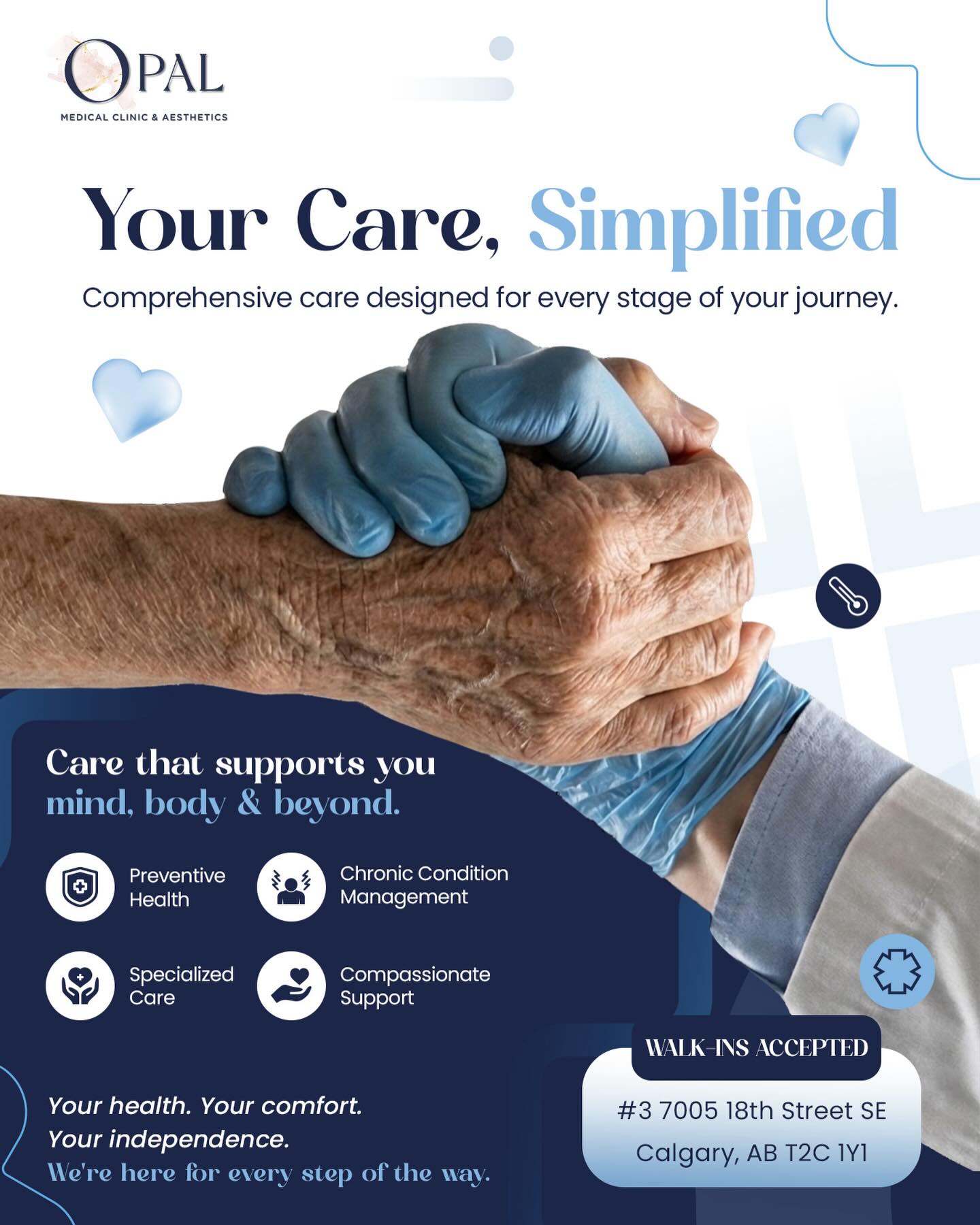 OPAL
MEDICAL CLINIC & AESTHETICS

Your Care, Simplified

Comprehensive care designed for every stage of your journey.

Care that supports you
mind, body & beyond.

Preventive Health

Chronic Condition Management

Specialized Care

Compassionate Support

Your health. Your comfort.
Your independence.
We're here for every step of the way.

WALK-INS ACCEPTED

#3 7005 18th Street SE
Calgary, AB T2C 1Y1